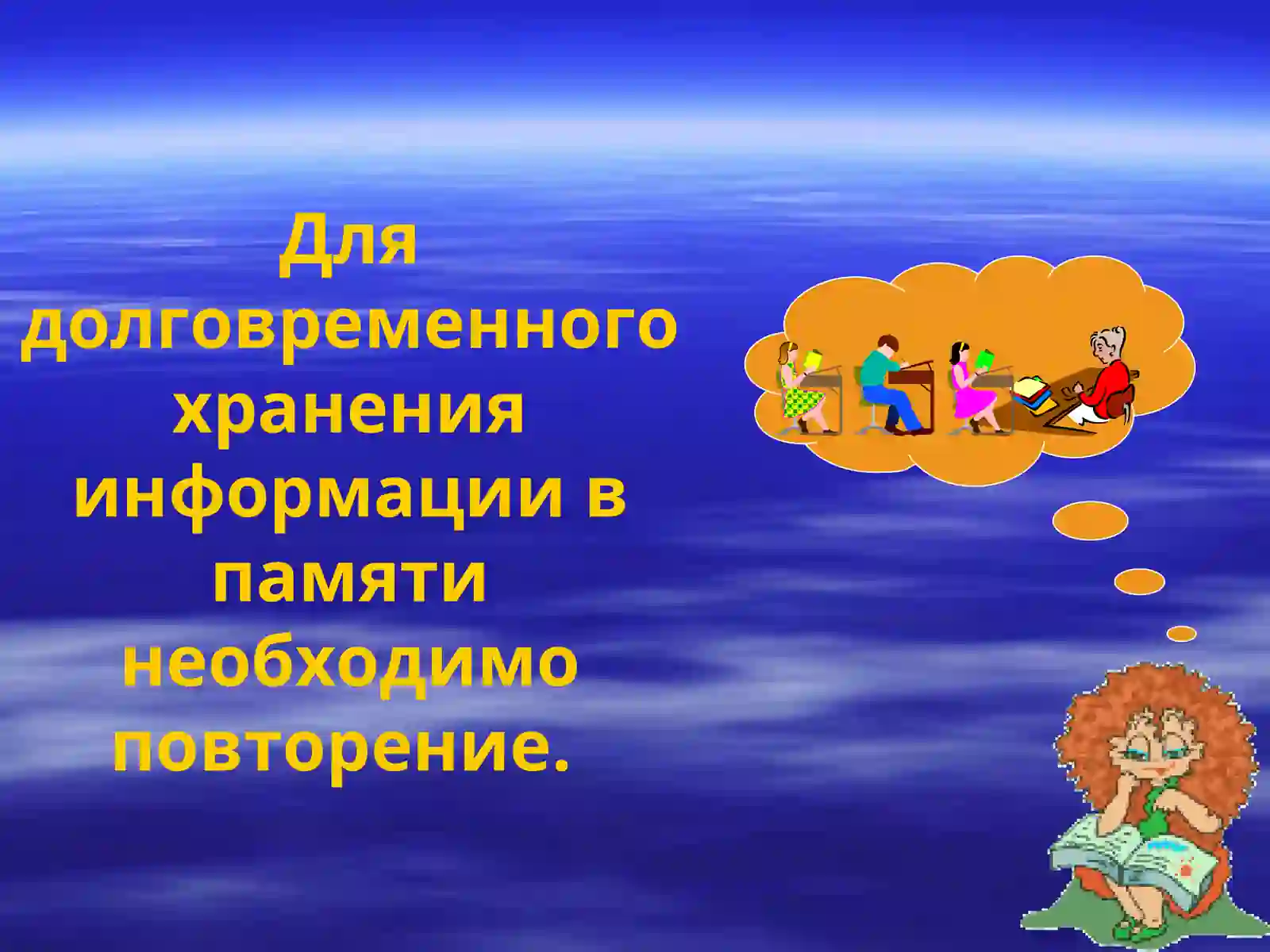 Для долговременного хранения информации в памяти необходимо повторение.